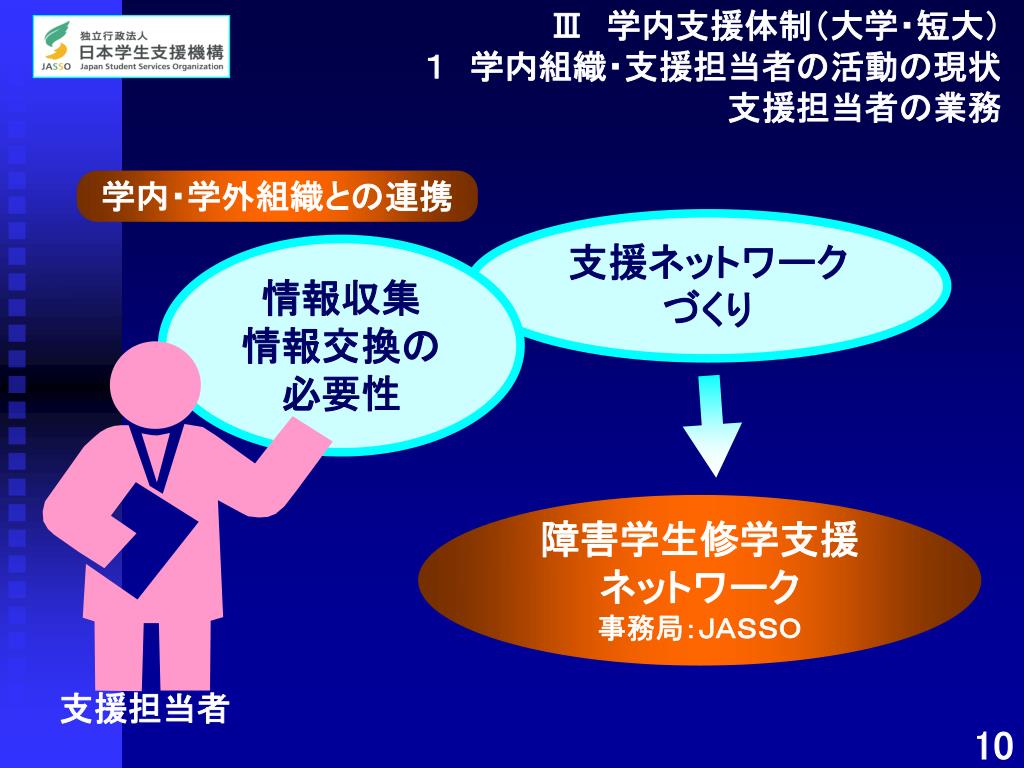 独立行政法人
日本学生支援機構
JASSO Japan Student Services Organization

Ⅲ　学内支援体制（大学・短大）
１　学内組織・支援担当者の活動の現状
支援担当者の業務

学内・学外組織との連携

情報収集
情報交換の
必要性

支援ネットワーク
づくり

障害学生修学支援
ネットワーク
事務局：JASSO

支援担当者

10